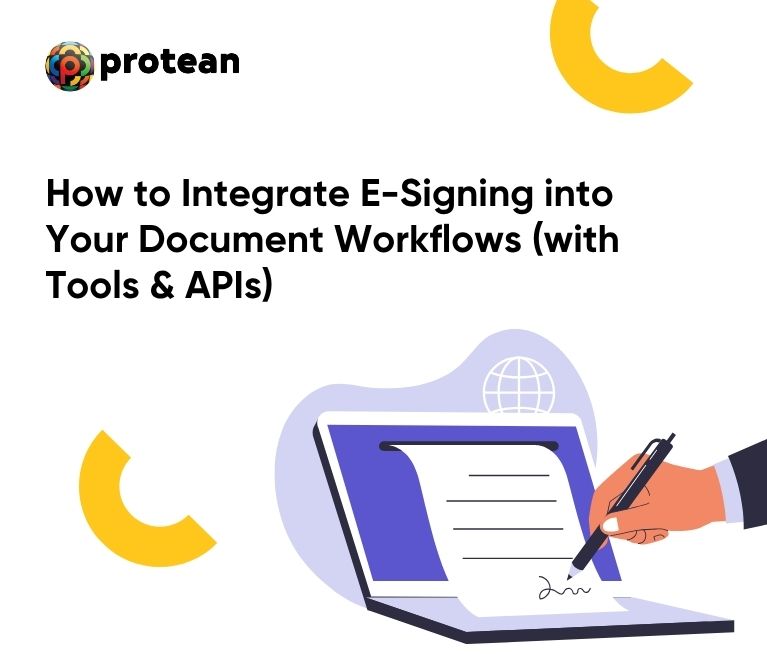 protean

How to Integrate E-Signing into Your Document Workflows (with Tools & APIs)